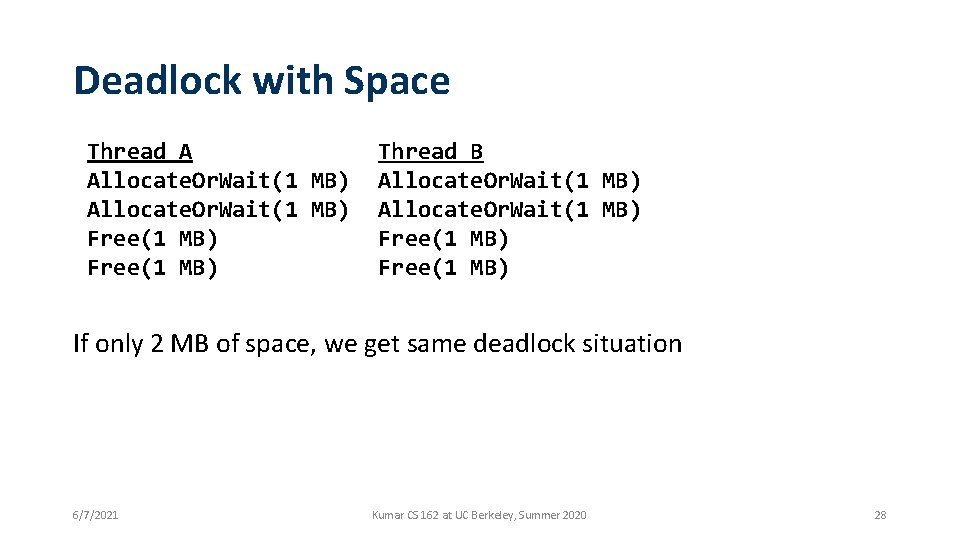 Deadlock with Space

Thread A
Allocate.Or.Wait(1 MB)
Allocate.Or.Wait(1 MB)
Free(1 MB)
Free(1 MB)

Thread B
Allocate.Or.Wait(1 MB)
Allocate.Or.Wait(1 MB)
Free(1 MB)
Free(1 MB)

If only 2 MB of space, we get same deadlock situation

6/7/2021

Kumar CS 162 at UC Berkeley, Summer 2020

28